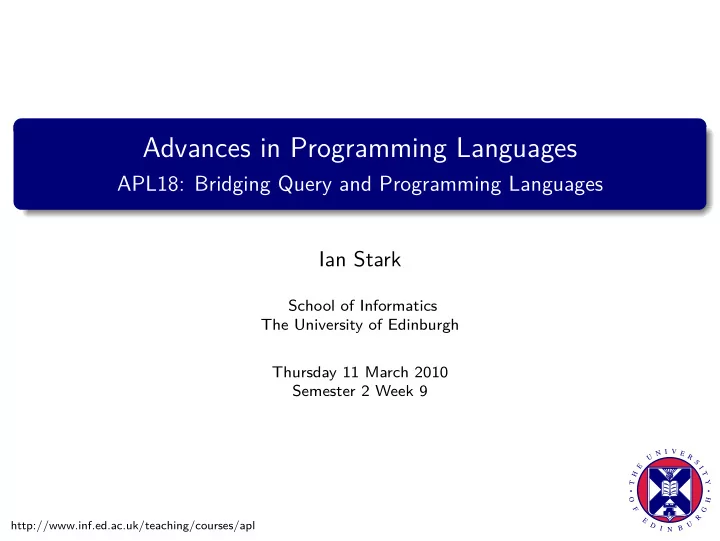 Advances in Programming Languages
APL18: Bridging Query and Programming Languages

Ian Stark

School of Informatics
The University of Edinburgh

Thursday 11 March 2010
Semester 2 Week 9

THE UNIVERSITY OF EDINBURGH

http://www.inf.ed.ac.uk/teaching/courses/apl